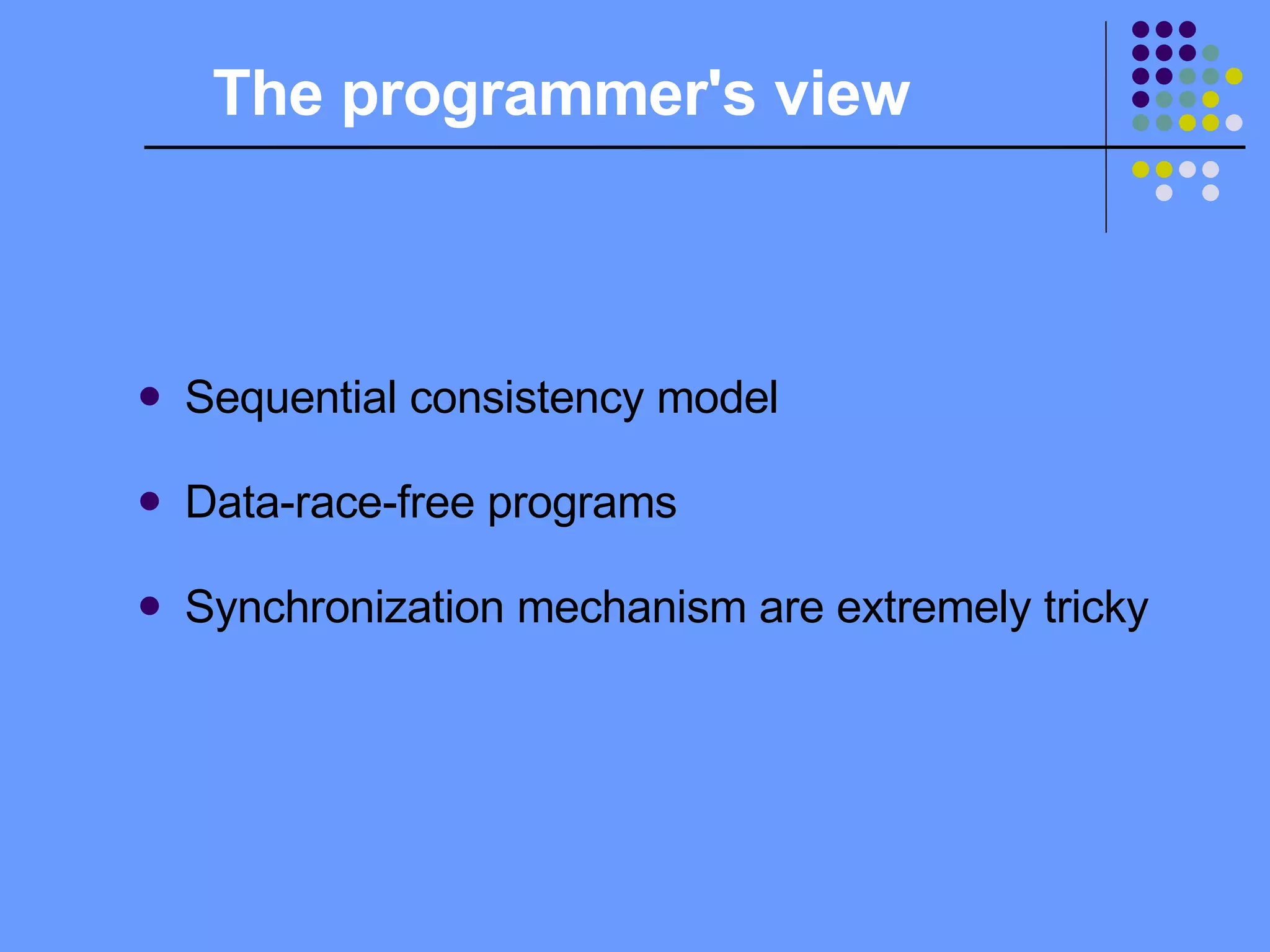 The programmer's view

- Sequential consistency model
- Data-race-free programs
- Synchronization mechanism are extremely tricky